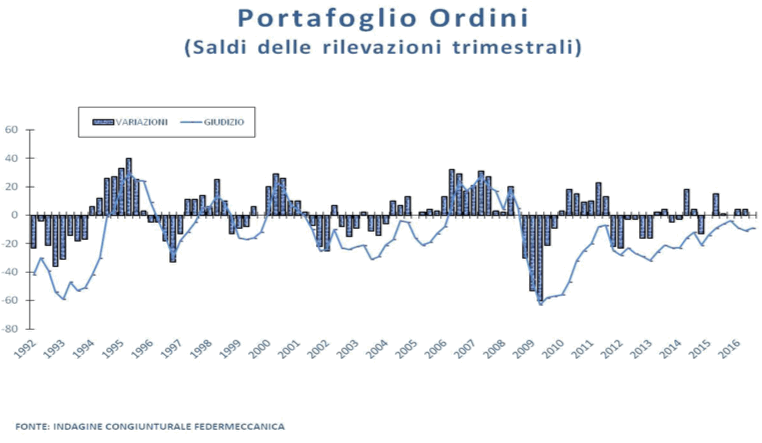 Portafoglio Ordini
(Saldi delle rilevazioni trimestrali)

VARIAZIONI GIUDIZIO

60
40
20
0
-20
-40
-60
-80

1992 1993 1994 1995 1996 1997 1998 1999 2000 2001 2002 2003 2004 2005 2006 2007 2008 2009 2010 2011 2012 2013 2014 2015 2016

FONTE: INDAGINE CONGIUNTURALE FEDERMECCANICA